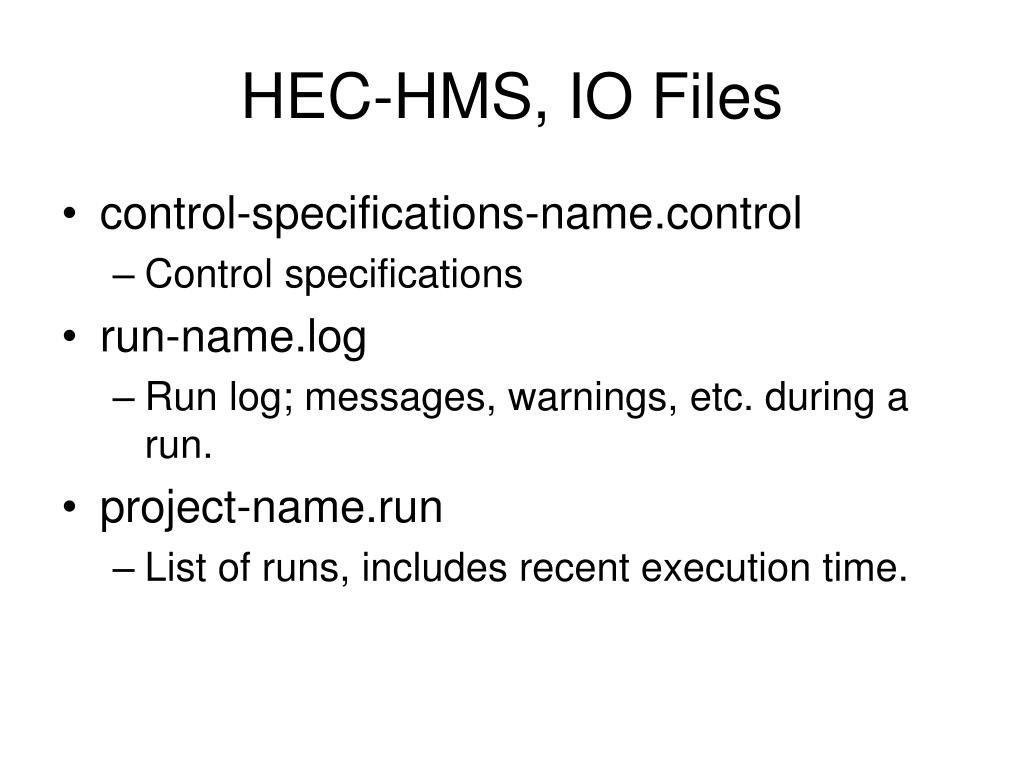 HEC-HMS, IO Files

• control-specifications-name.control
– Control specifications
• run-name.log
– Run log; messages, warnings, etc. during a run.
• project-name.run
– List of runs, includes recent execution time.